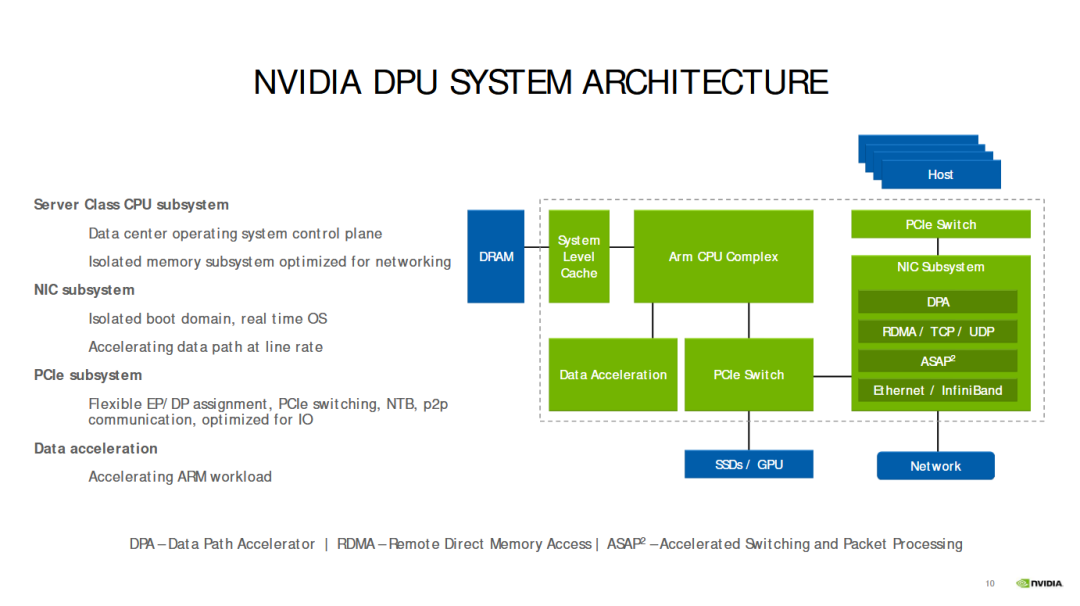 NVIDIA DPU SYSTEM ARCHITECTURE

Server Class CPU subsystem

Data center operating system control plane

Isolated memory subsystem optimized for networking

NIC subsystem

Isolated boot domain, real time OS

Accelerating data path at line rate

PCIe subsystem

Flexible EP/DP assignment, PCIe switching, NTB, p2p communication, optimized for IO

Data acceleration

Accelerating ARM workload

Host

DRAM

System Level Cache

Arm CPU Complex

PCIe Switch

NIC Subsystem

DPA

RDMA / TCP / UDP

ASAP$^2$

Ethernet / InfiniBand

Data Acceleration

PCIe Switch

SSDs / GPU

Network

DPA – Data Path Accelerator | RDMA – Remote Direct Memory Access | ASAP$^2$ – Accelerated Switching and Packet Processing

10

NVIDIA